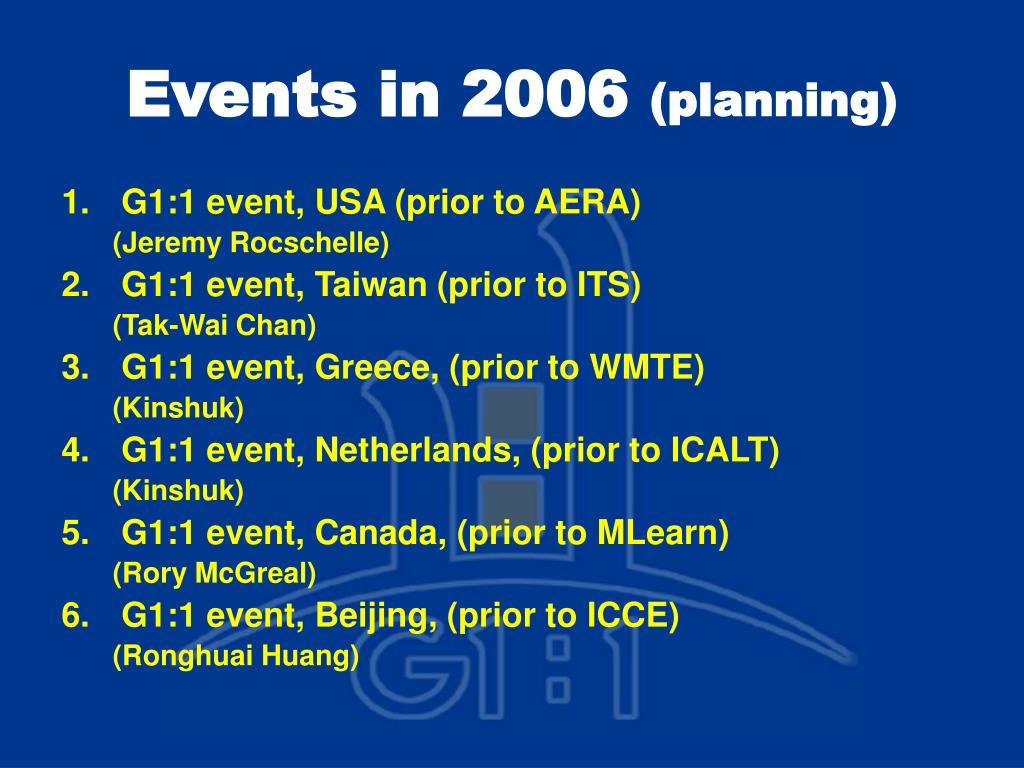 Events in 2006 (planning)

1. G1:1 event, USA (prior to AERA)
(Jeremy Rocschelle)
2. G1:1 event, Taiwan (prior to ITS)
(Tak-Wai Chan)
3. G1:1 event, Greece, (prior to WMTE)
(Kinshuk)
4. G1:1 event, Netherlands, (prior to ICALT)
(Kinshuk)
5. G1:1 event, Canada, (prior to MLearn)
(Rory McGreal)
6. G1:1 event, Beijing, (prior to ICCE)
(Ronghuai Huang)

G1:1